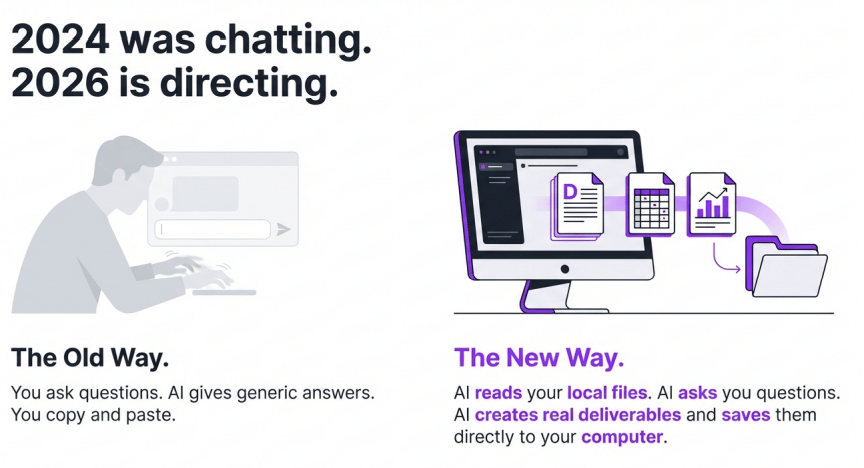 2024 was chatting.
2026 is directing.

D

The Old Way.

You ask questions. AI gives generic answers. You copy and paste.

The New Way.

AI reads your local files. AI asks you questions. AI creates real deliverables and saves them directly to your computer.